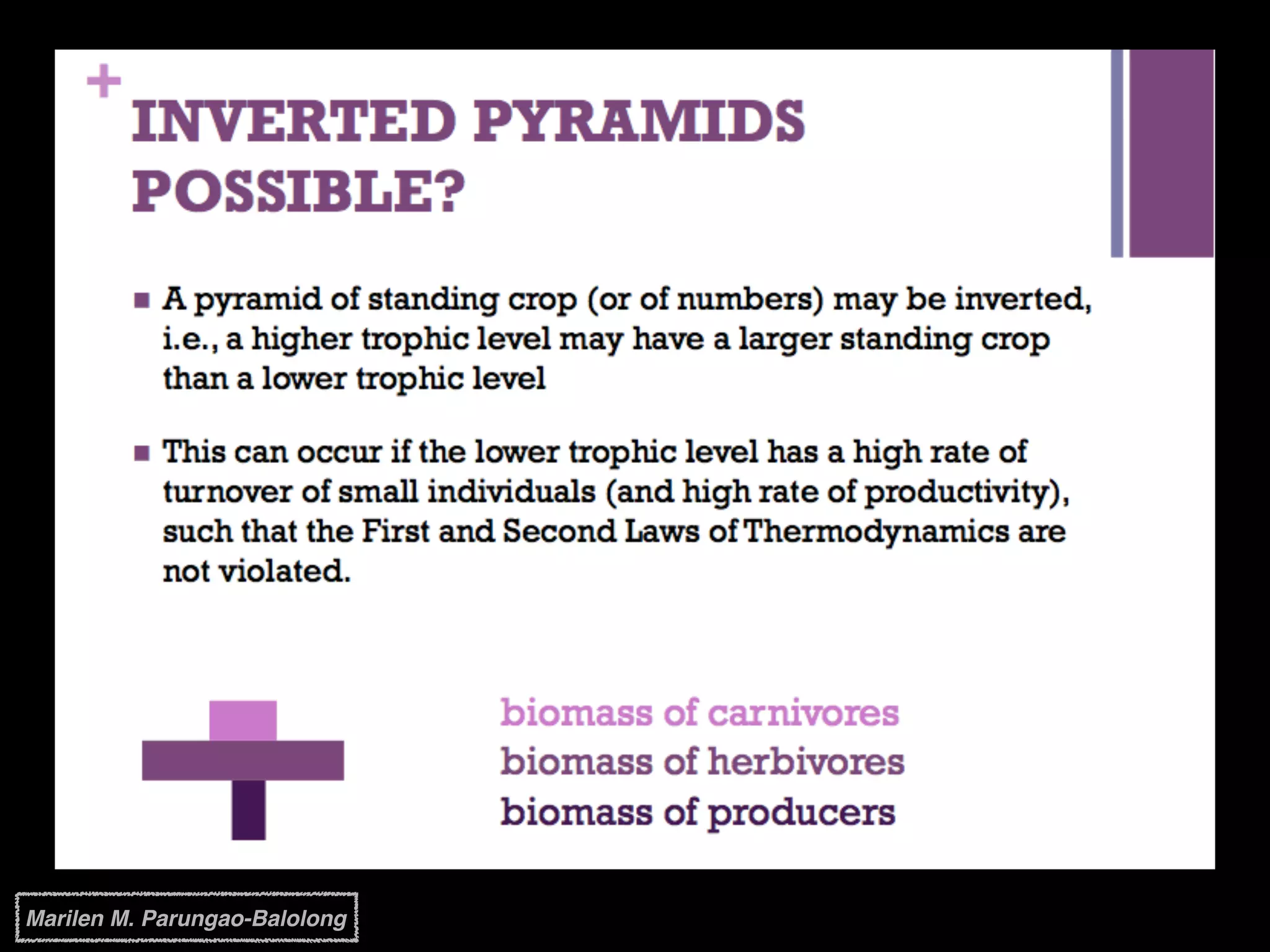 +
INVERTED PYRAMIDS POSSIBLE?

■ A pyramid of standing crop (or of numbers) may be inverted, i.e., a higher trophic level may have a larger standing crop than a lower trophic level

■ This can occur if the lower trophic level has a high rate of turnover of small individuals (and high rate of productivity), such that the First and Second Laws of Thermodynamics are not violated.

biomass of carnivores
biomass of herbivores
biomass of producers

Marilen M. Parungao-Balolong